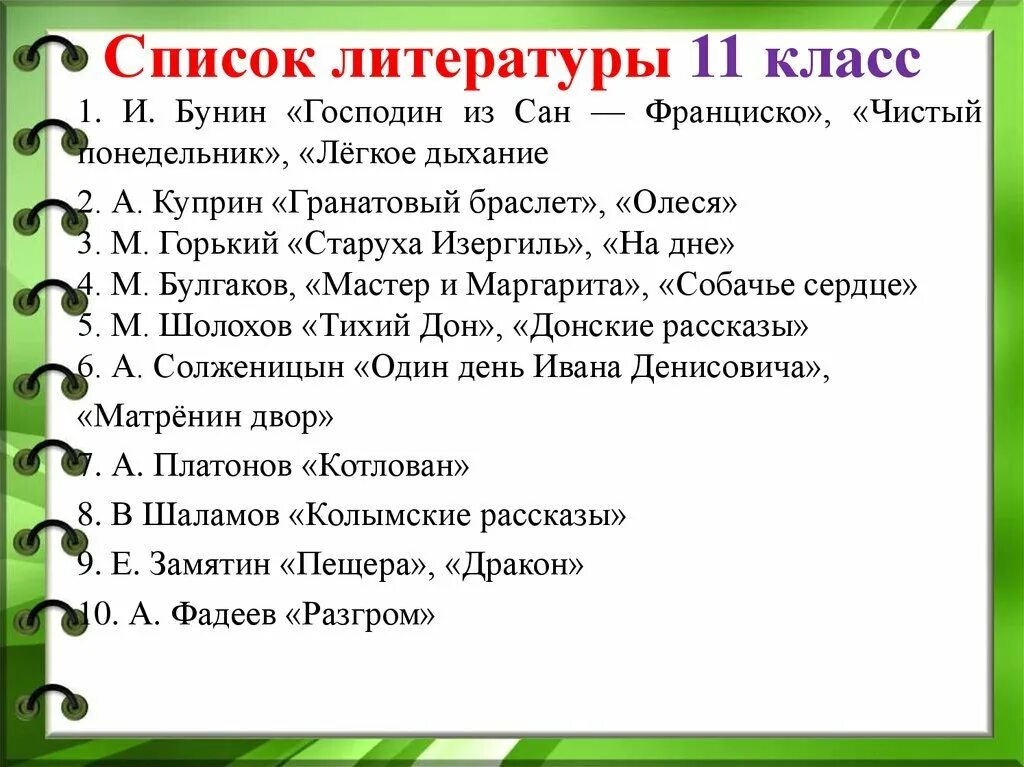 Список литературы 11 класс

1. И. Бунин «Господин из Сан — Франциско», «Чистый понедельник», «Лёгкое дыхание

2. А. Куприн «Гранатовый браслет», «Олеся»
3. М. Горький «Старуха Изергиль», «На дне»
4. М. Булгаков, «Мастер и Маргарита», «Собачье сердце»
5. М. Шолохов «Тихий Дон», «Донские рассказы»
6. А. Солженицын «Один день Ивана Денисовича», «Матрёнин двор»

7. А. Платонов «Котлован»

8. В Шаламов «Колымские рассказы»

9. Е. Замятин «Пещера», «Дракон»

10. А. Фадеев «Разгром»